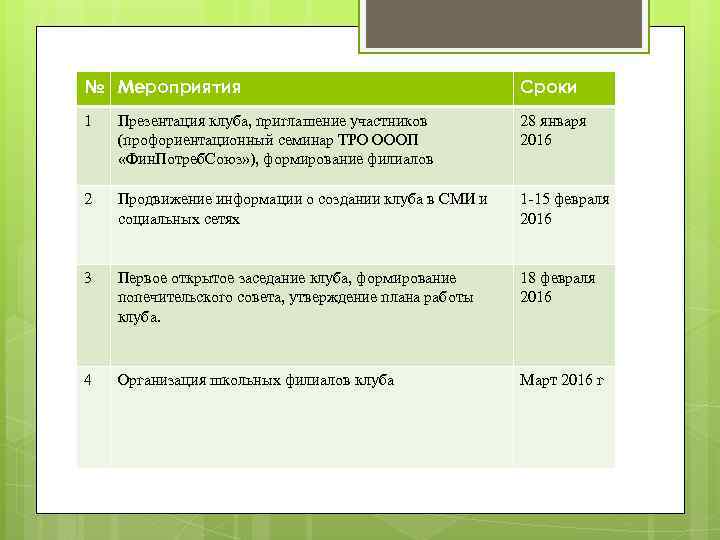 | № | Мероприятия | Сроки |
|---|---|---|
| 1 | Презентация клуба, приглашение участников (профориентационный семинар ТРО ОООП «ФинПотребСоюз»), формирование филиалов | 28 января 2016 |
| 2 | Продвижение информации о создании клуба в СМИ и социальных сетях | 1-15 февраля 2016 |
| 3 | Первое открытое заседание клуба, формирование попечительского совета, утверждение плана работы клуба. | 18 февраля 2016 |
| 4 | Организация школьных филиалов клуба | Март 2016 г |